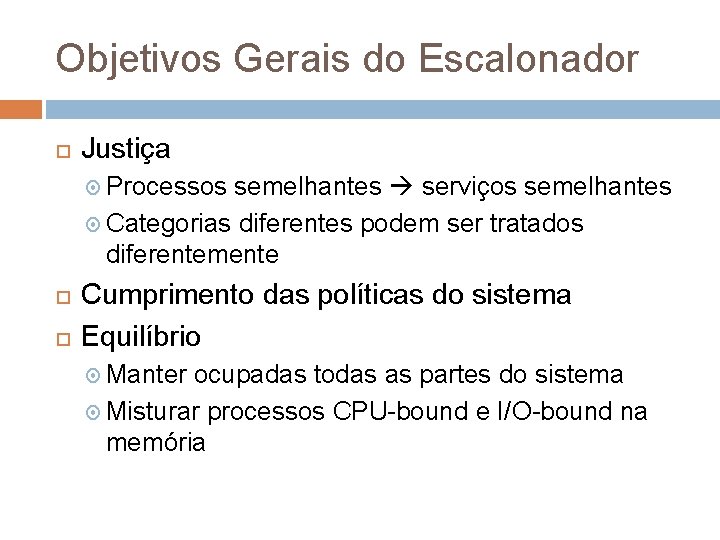 Objetivos Gerais do Escalonador

Justiça

Processos semelhantes → serviços semelhantes

Categorias diferentes podem ser tratados diferentemente

Cumprimento das políticas do sistema

Equilíbrio

Manter ocupadas todas as partes do sistema

Misturar processos CPU-bound e I/O-bound na memória